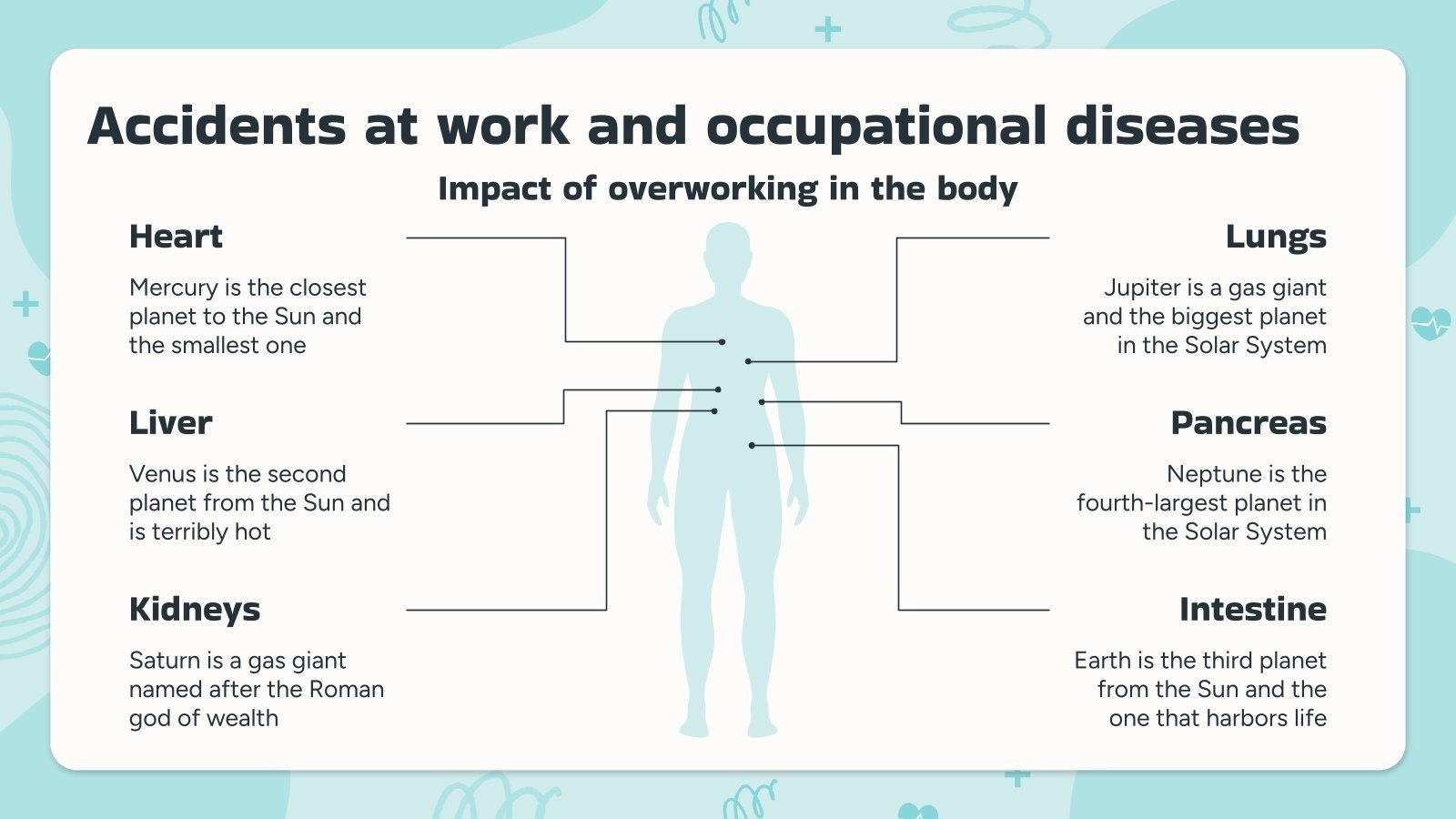 Accidents at work and occupational diseases

Impact of overworking in the body

Heart

Mercury is the closest planet to the Sun and the smallest one

Liver

Venus is the second planet from the Sun and is terribly hot

Kidneys

Saturn is a gas giant named after the Roman god of wealth

Lungs

Jupiter is a gas giant and the biggest planet in the Solar System

Pancreas

Neptune is the fourth-largest planet in the Solar System

Intestine

Earth is the third planet from the Sun and the one that harbors life